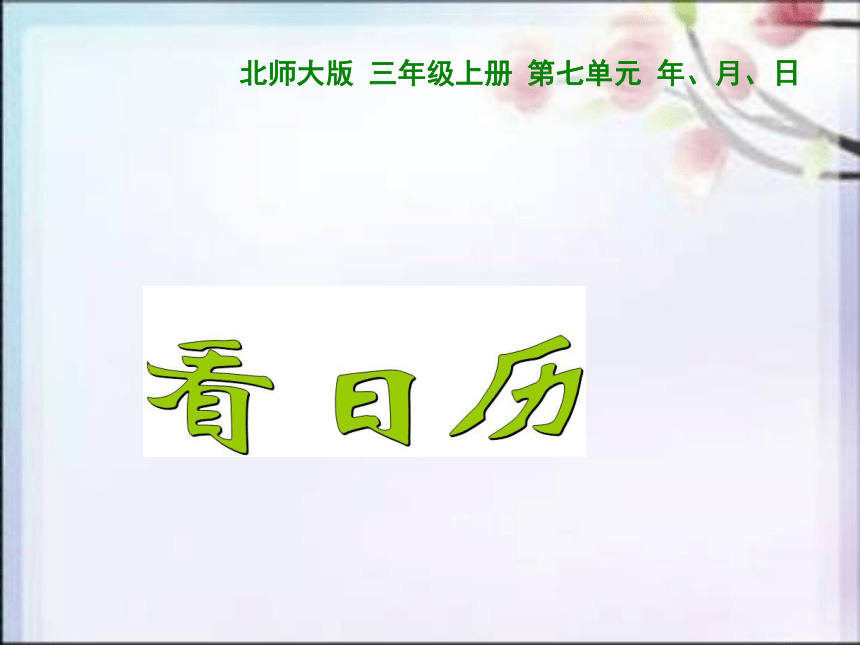 北师大版 三年级上册 第七单元 年、月、日

看日历